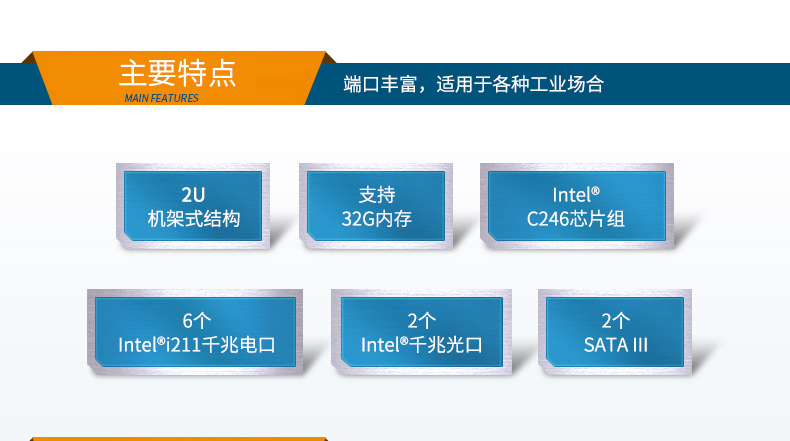 主要特点
MAIN FEATURES

端口丰富，适用于各种工业场合

2U
机架式结构

支持
32G内存

Intel®
C246芯片组

6个
Intel®i211千兆电口

2个
Intel®千兆光口

2个
SATA III